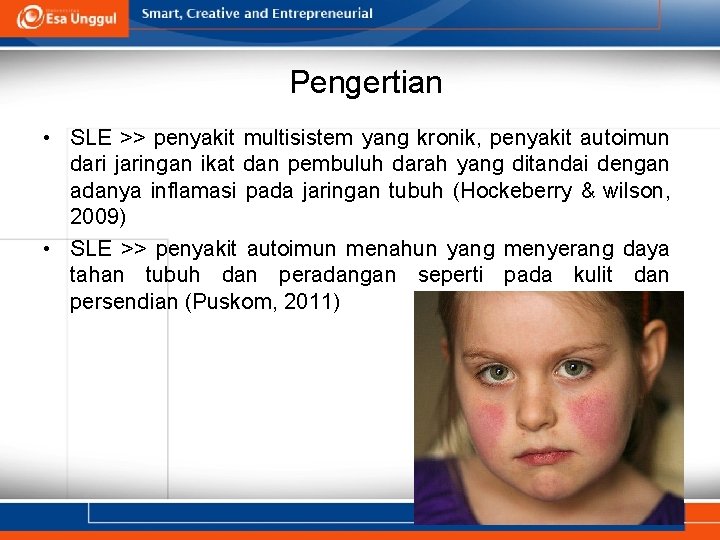 Esa Unggul

Smart, Creative and Entrepreneurial

Pengertian

• SLE >> penyakit multisistem yang kronik, penyakit autoimun dari jaringan ikat dan pembuluh darah yang ditandai dengan adanya inflamasi pada jaringan tubuh (Hockeberry & wilson, 2009)

• SLE >> penyakit autoimun menahun yang menyerang daya tahan tubuh dan peradangan seperti pada kulit dan persendian (Puskom, 2011)